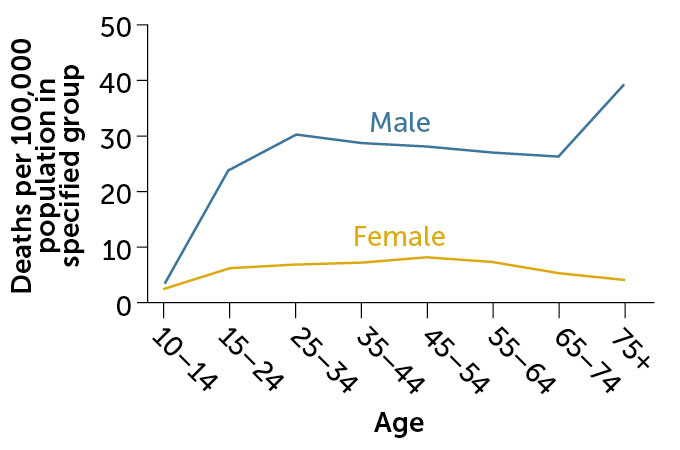 Deaths per 100,000 population in specified group

50
40
30
20
10
0

Male

Female

10–14
15–24
25–34
35–44
45–54
55–64
65–74
75+

Age